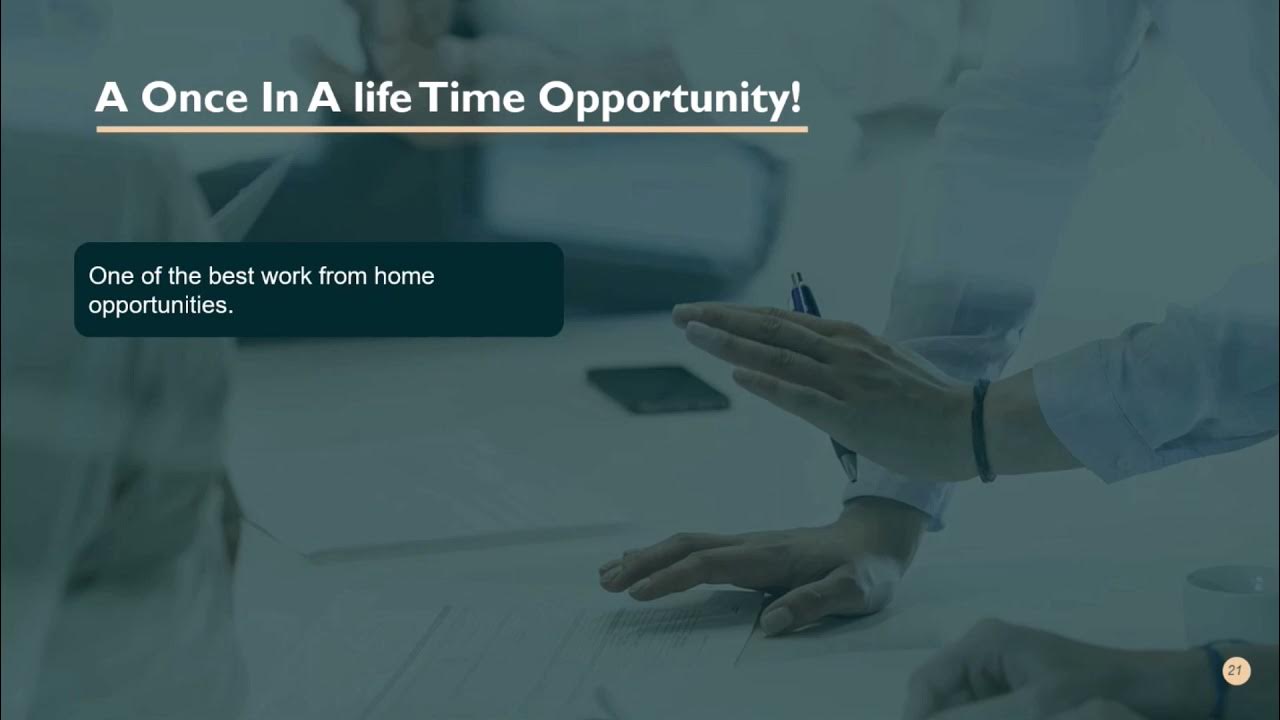 A Once In A life Time Opportunity!

One of the best work from home opportunities.

21